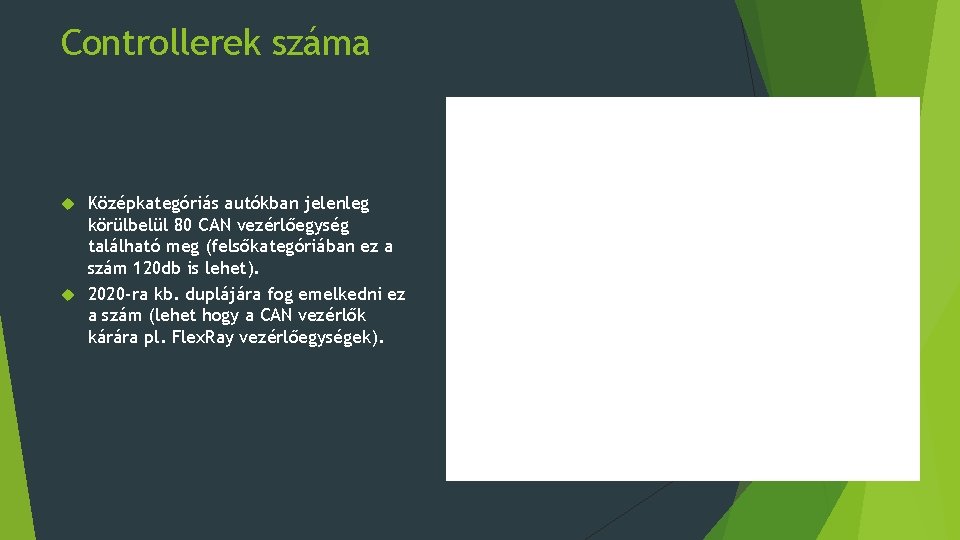 Controllerek száma

Középkategóriás autókban jelenleg körülbelül 80 CAN vezérlőegység található meg (felsőkategóriában ez a szám 120db is lehet).

2020-ra kb. duplájára fog emelkedni ez a szám (lehet hogy a CAN vezérlők kárára pl. FlexRay vezérlőegységek).